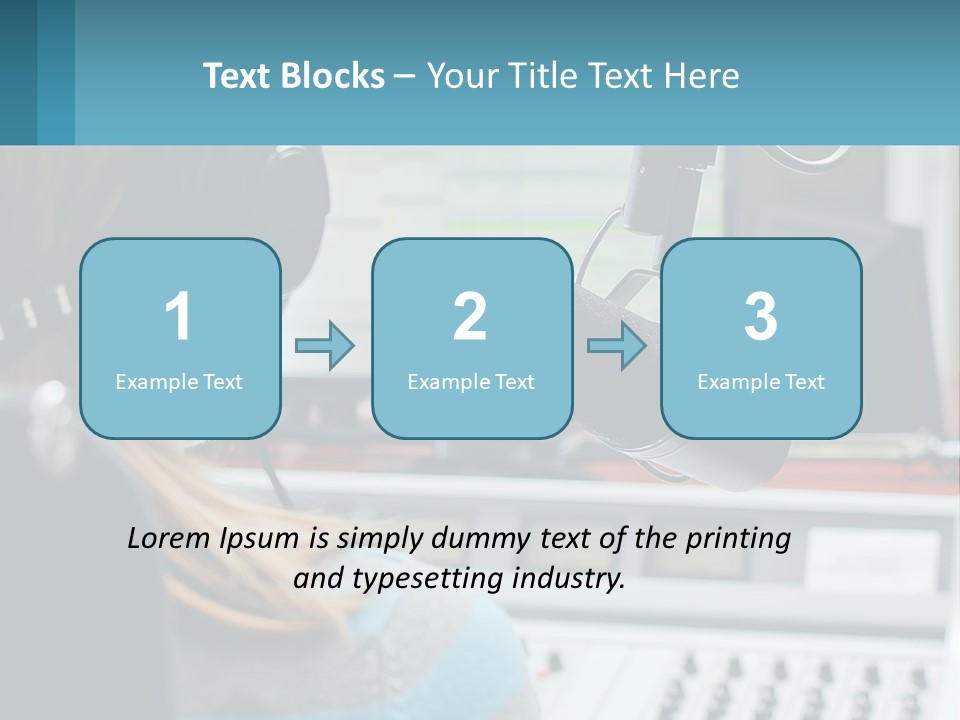 Text Blocks – Your Title Text Here

1
Example Text

2
Example Text

3
Example Text

Lorem Ipsum is simply dummy text of the printing and typesetting industry.